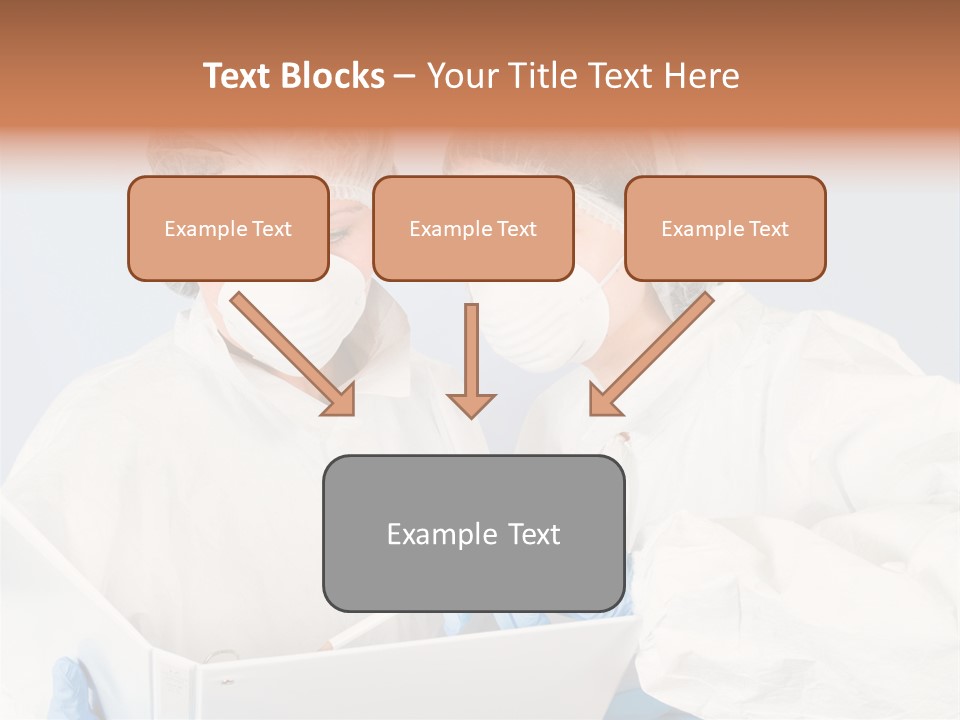 Text Blocks – Your Title Text Here

Example Text

Example Text

Example Text

Example Text